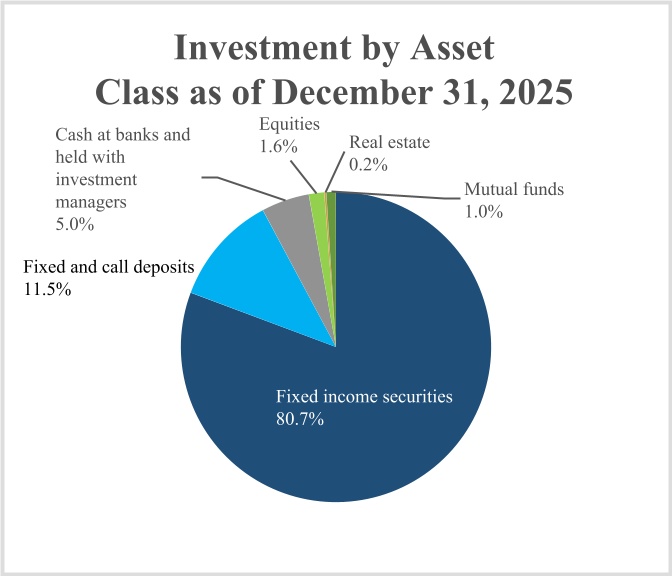 Investment by Asset Class as of December 31, 2025

Cash at banks and held with investment managers 5.0%

Equities 1.6%

Real estate 0.2%

Mutual funds 1.0%

Fixed and call deposits 11.5%

Fixed income securities 80.7%